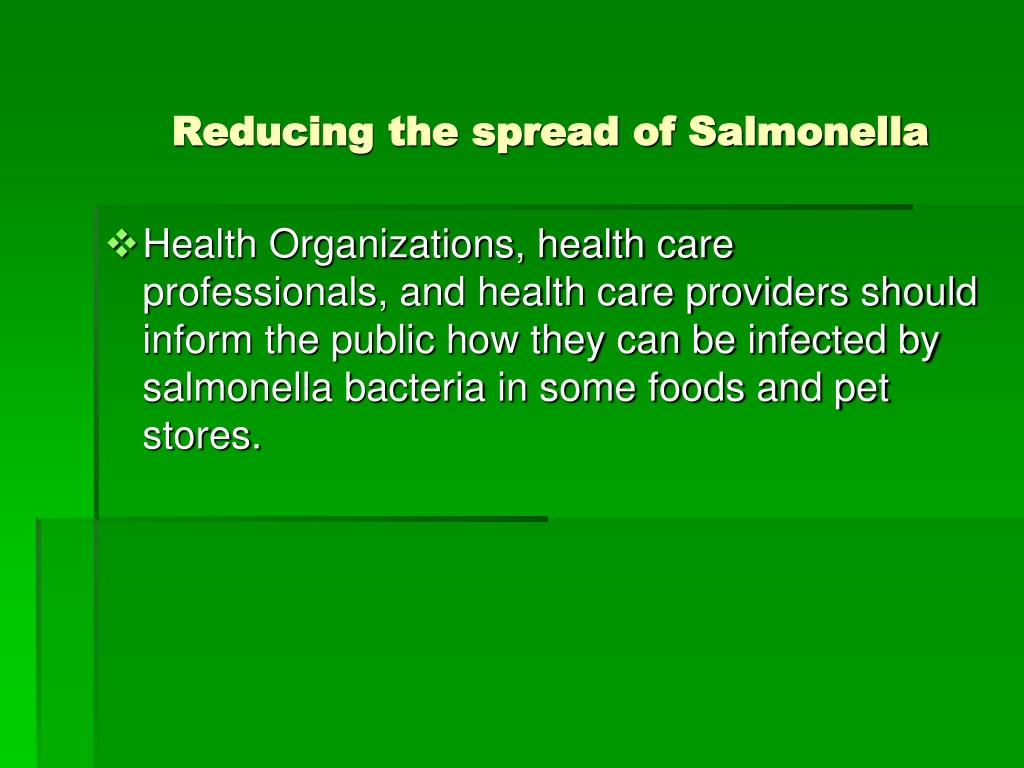 Reducing the spread of Salmonella

❖ Health Organizations, health care professionals, and health care providers should inform the public how they can be infected by salmonella bacteria in some foods and pet stores.